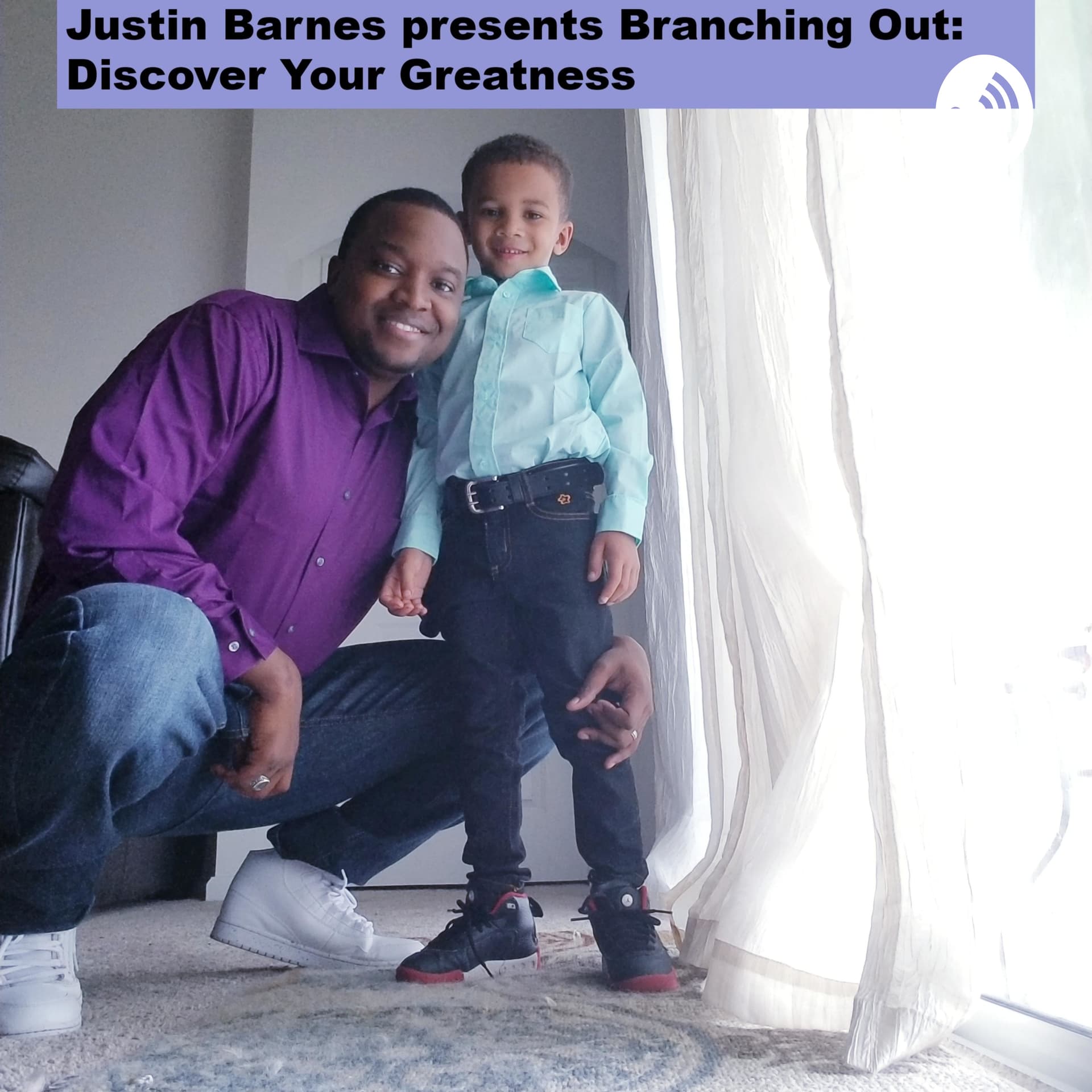 Justin Barnes presents Branching Out: Discover Your Greatness